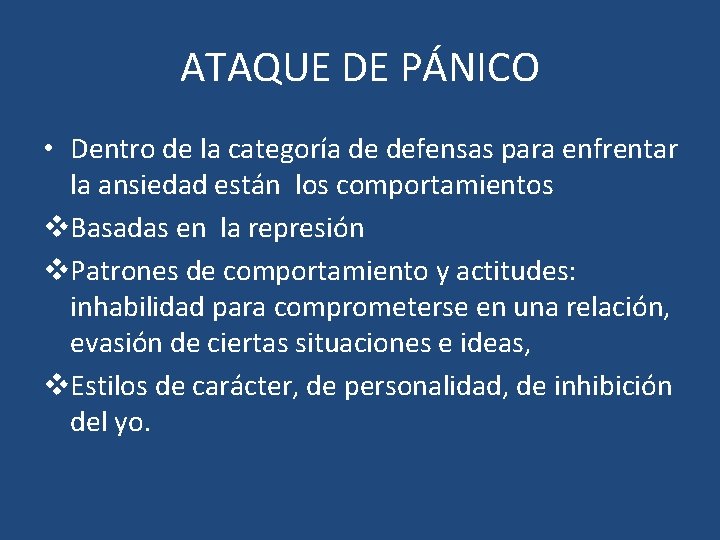 ATAQUE DE PÁNICO

• Dentro de la categoría de defensas para enfrentar la ansiedad están los comportamientos

❖Basadas en la represión

❖Patrones de comportamiento y actitudes: inhabilidad para comprometerse en una relación, evasión de ciertas situaciones e ideas,

❖Estilos de carácter, de personalidad, de inhibición del yo.